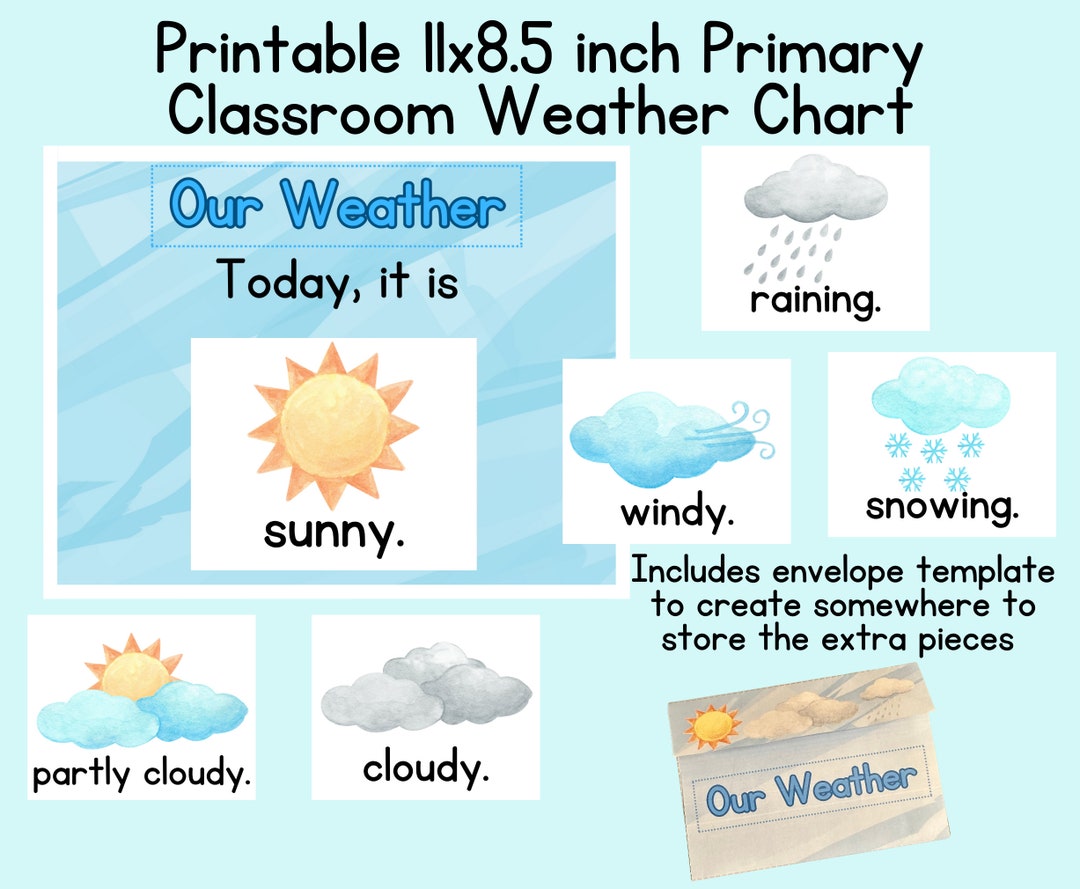 Printable 11x8.5 inch Primary Classroom Weather Chart

Our Weather

Today, it is

sunny.

raining.

windy.

snowing.

Includes envelope template to create somewhere to store the extra pieces

partly cloudy.

cloudy.

Our Weather